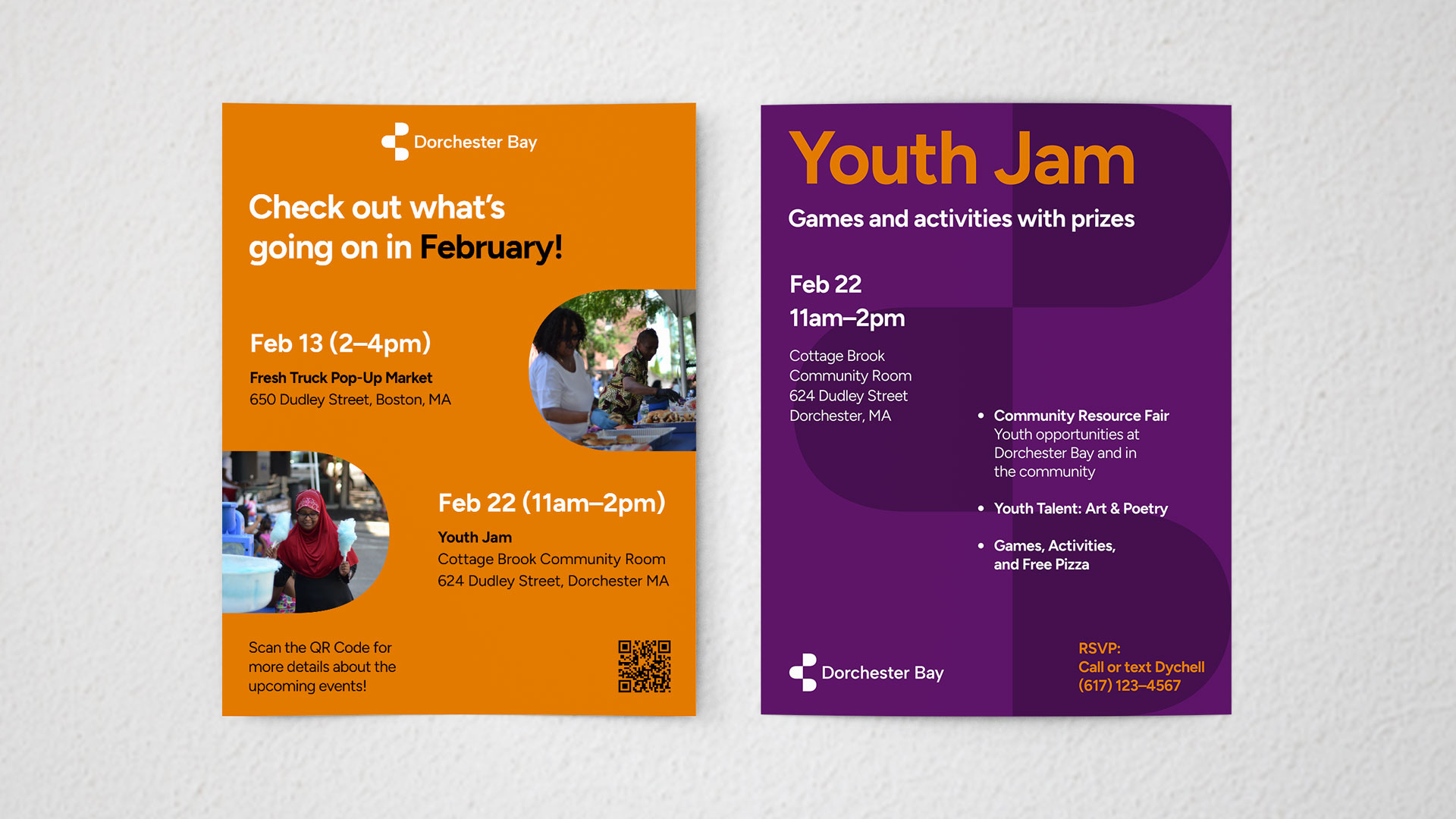 Dorchester Bay

Check out what's going on in February!

Feb 13 (2–4pm)

Fresh Truck Pop-Up Market
650 Dudley Street, Boston, MA

Feb 22 (11am–2pm)

Youth Jam
Cottage Brook Community Room
624 Dudley Street, Dorchester MA

Scan the QR Code for more details about the upcoming events!

Youth Jam

Games and activities with prizes

Feb 22
11am–2pm

Cottage Brook
Community Room
624 Dudley Street
Dorchester, MA

• Community Resource Fair
Youth opportunities at Dorchester Bay and in the community

• Youth Talent: Art & Poetry

• Games, Activities, and Free Pizza

Dorchester Bay

RSVP:
Call or text Dychell
(617) 123–4567